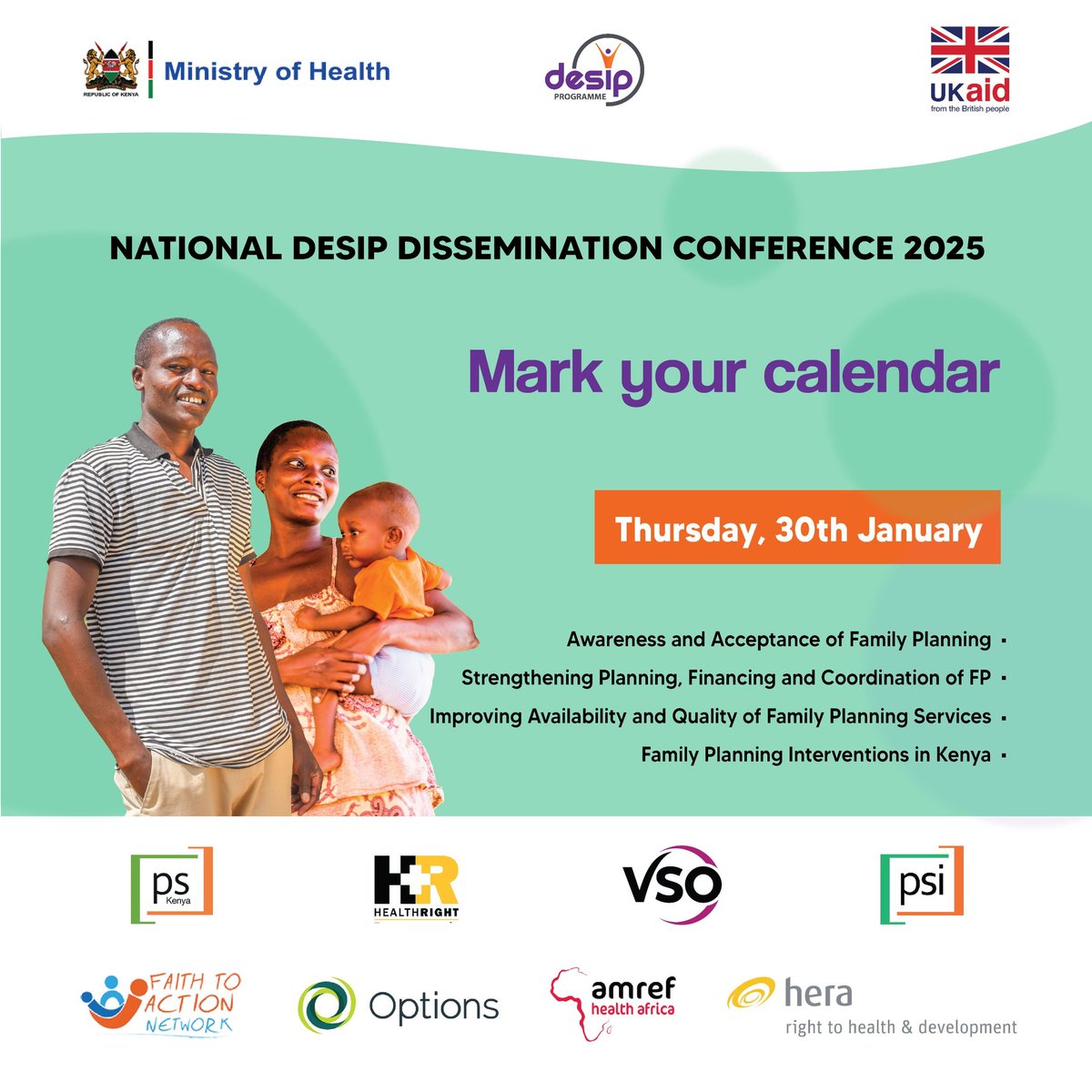 REPUBLIC OF KENYA
Ministry of Health

desip
PROGRAMME

UKaid
from the British people

NATIONAL DESIP DISSEMINATION CONFERENCE 2025

Mark your calendar

Thursday, 30th January

Awareness and Acceptance of Family Planning ▪
Strengthening Planning, Financing and Coordination of FP ▪
Improving Availability and Quality of Family Planning Services ▪
Family Planning Interventions in Kenya ▪

ps Kenya

HR HEALTHRIGHT

VSO

psi

FAITH TO ACTION NETWORK

Options

amref health africa

hera
right to health & development